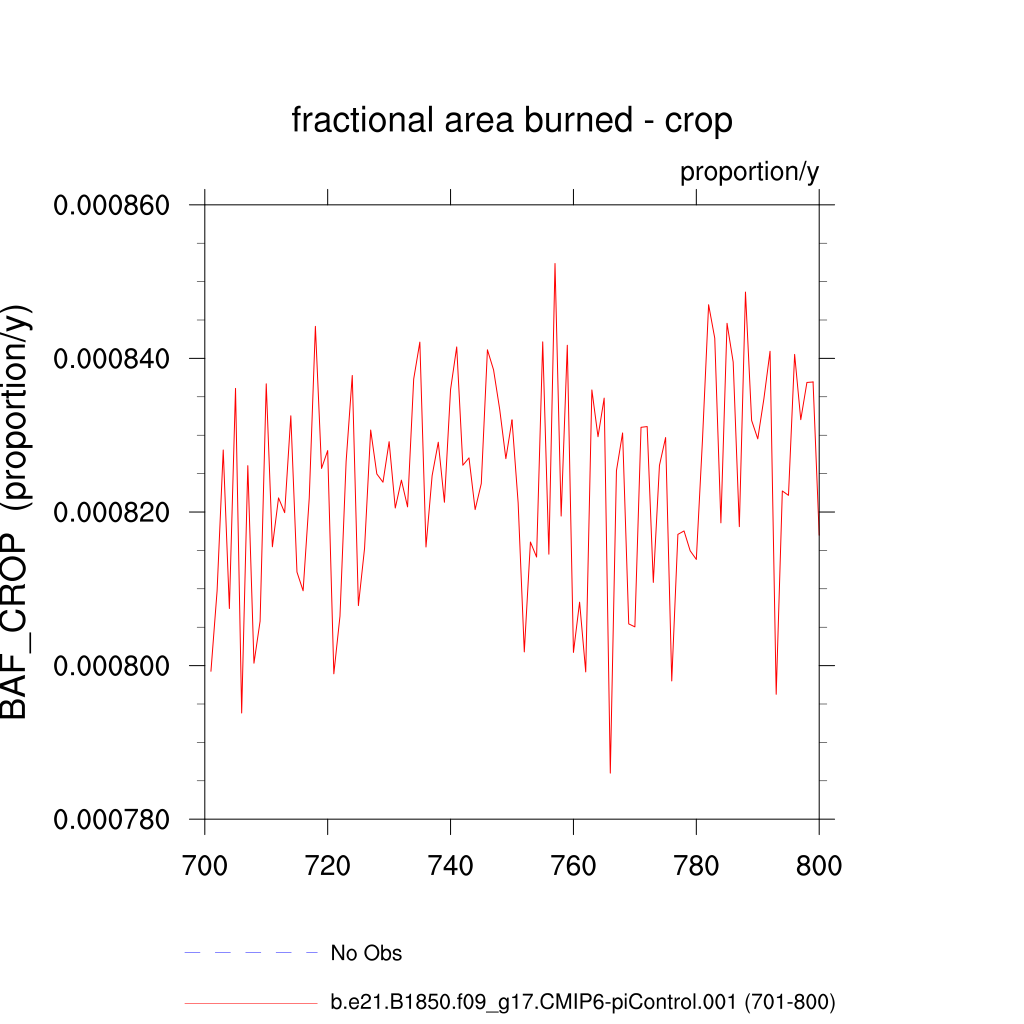 fractional area burned - crop

proportion/y

BAF_CROP (proportion/y)

0.000860
0.000840
0.000820
0.000800
0.000780

700 720 740 760 780 800

No Obs

b.e21.B1850.f09_g17.CMIP6-piControl.001 (701-800)